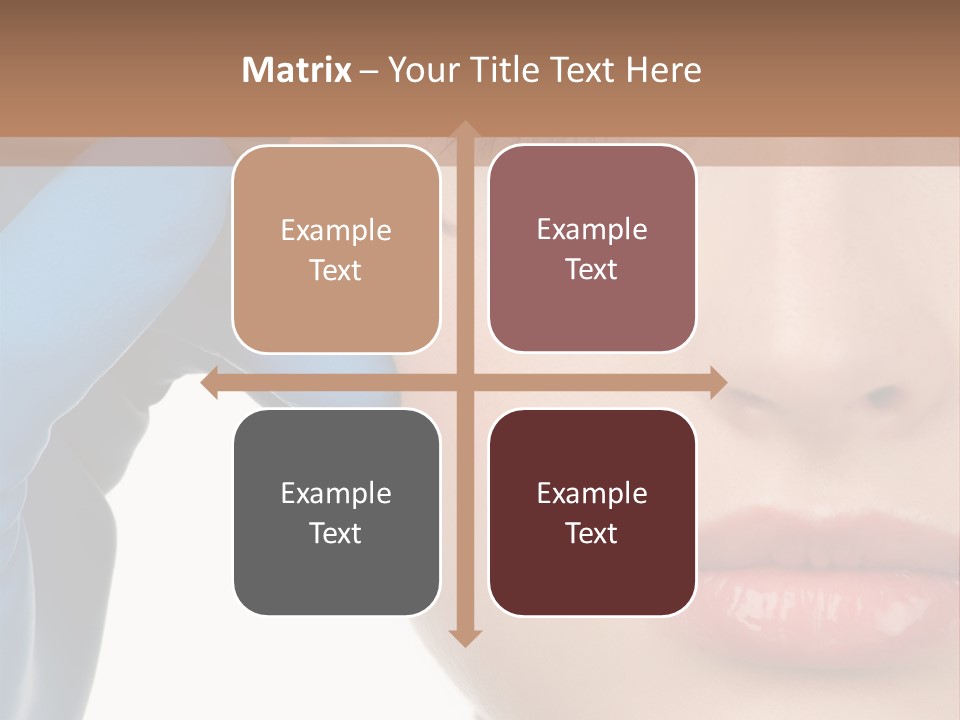 Matrix – Your Title Text Here

Example Text

Example Text

Example Text

Example Text